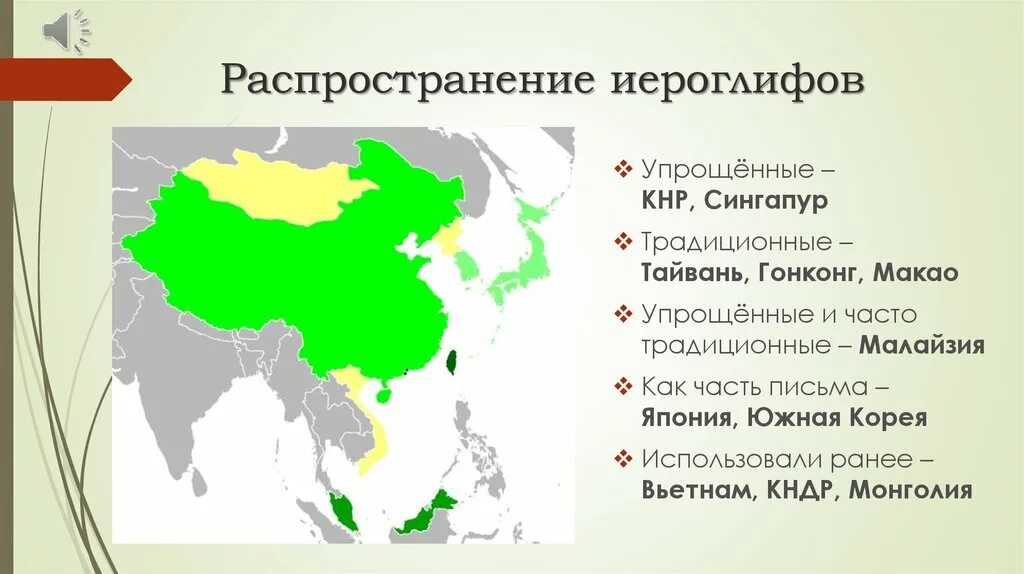 Распространение иероглифов

❖ Упрощённые – КНР, Сингапур

❖ Традиционные – Тайвань, Гонконг, Макао

❖ Упрощённые и часто традиционные – Малайзия

❖ Как часть письма – Япония, Южная Корея

❖ Использовали ранее – Вьетнам, КНДР, Монголия